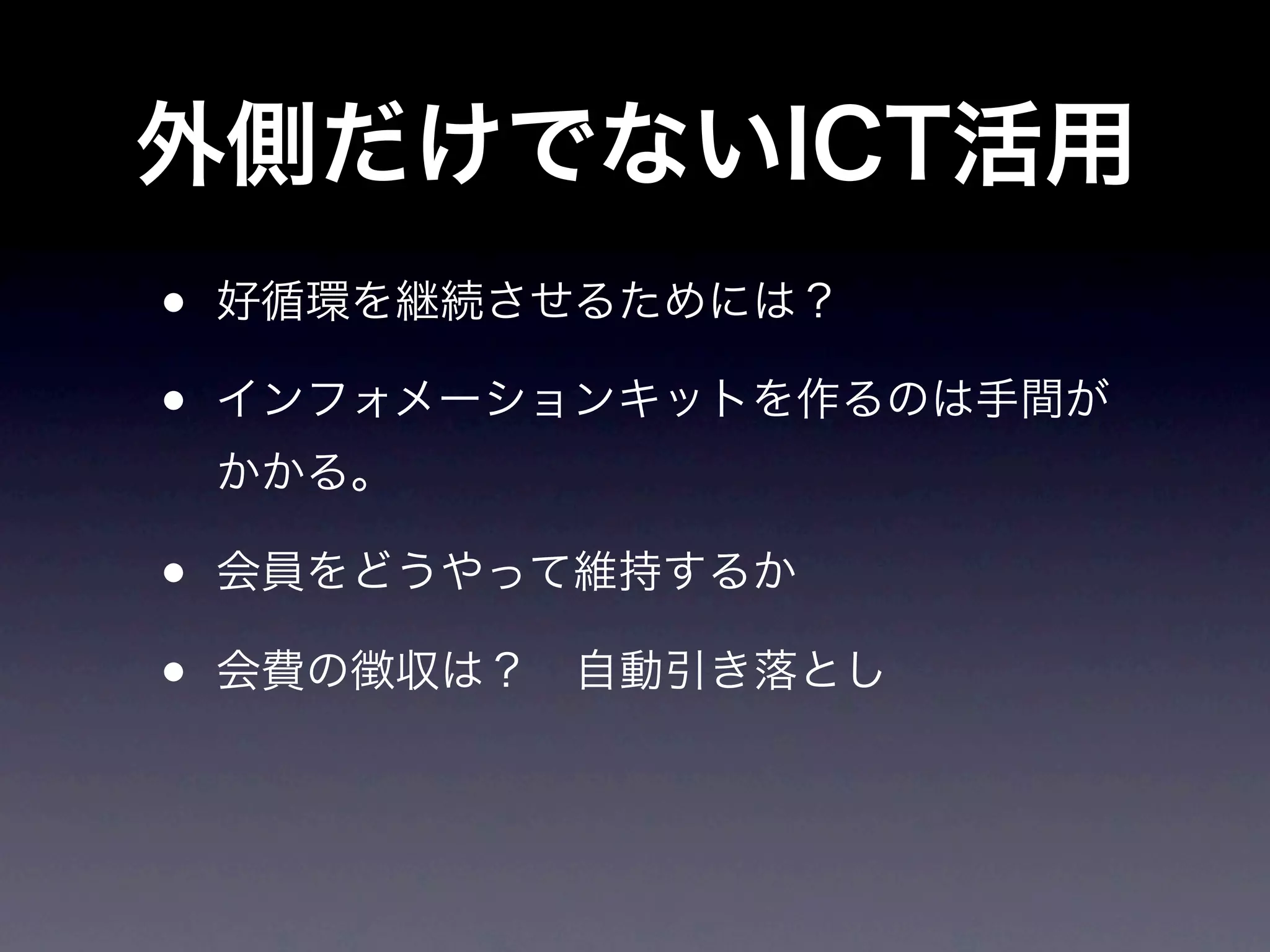 外側だけでないICT活用

• 好循環を継続させるためには？

• インフォメーションキットを作るのは手間がかかる。

• 会員をどうやって維持するか

• 会費の徴収は？　自動引き落とし